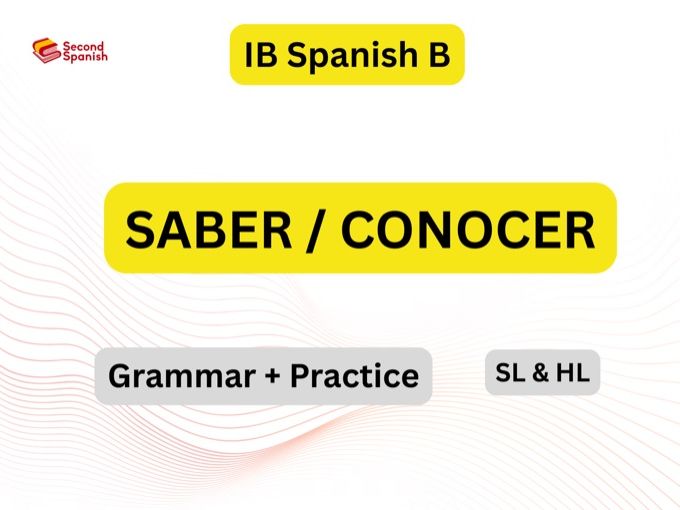 Second Spanish

IB Spanish B

SABER / CONOCER

Grammar + Practice

SL & HL